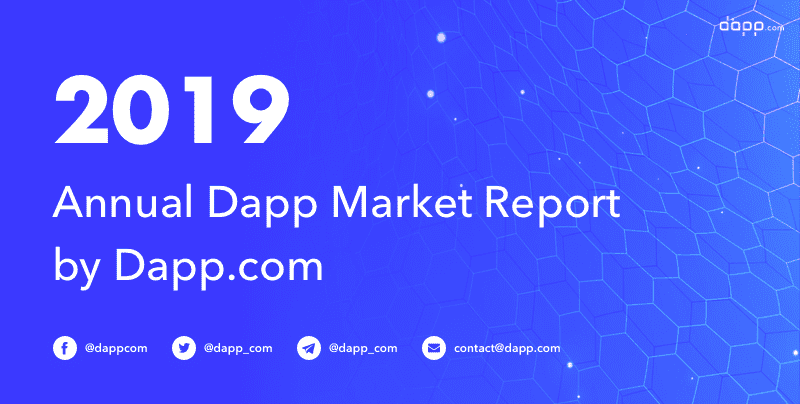 dapp.com

2019

Annual Dapp Market Report by Dapp.com

@dappcom @dapp_com @dapp_com contact@dapp.com